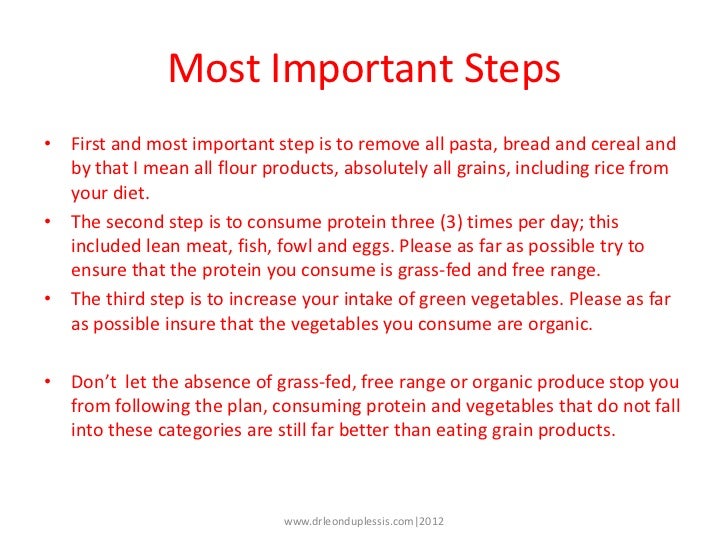 Most Important Steps

• First and most important step is to remove all pasta, bread and cereal and by that I mean all flour products, absolutely all grains, including rice from your diet.

• The second step is to consume protein three (3) times per day; this included lean meat, fish, fowl and eggs. Please as far as possible try to ensure that the protein you consume is grass-fed and free range.

• The third step is to increase your intake of green vegetables. Please as far as possible insure that the vegetables you consume are organic.

• Don't let the absence of grass-fed, free range or organic produce stop you from following the plan, consuming protein and vegetables that do not fall into these categories are still far better than eating grain products.

www.drleonduplessis.com|2012